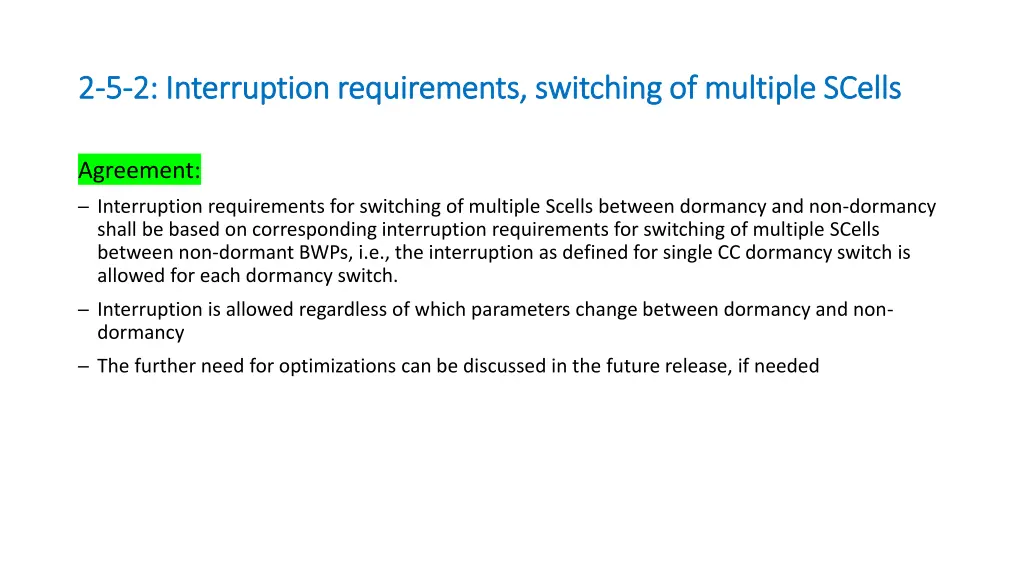 2-5-2: Interruption requirements, switching of multiple SCells

Agreement:

– Interruption requirements for switching of multiple Scells between dormancy and non-dormancy shall be based on corresponding interruption requirements for switching of multiple SCells between non-dormant BWPs, i.e., the interruption as defined for single CC dormancy switch is allowed for each dormancy switch.

– Interruption is allowed regardless of which parameters change between dormancy and non-dormancy

– The further need for optimizations can be discussed in the future release, if needed